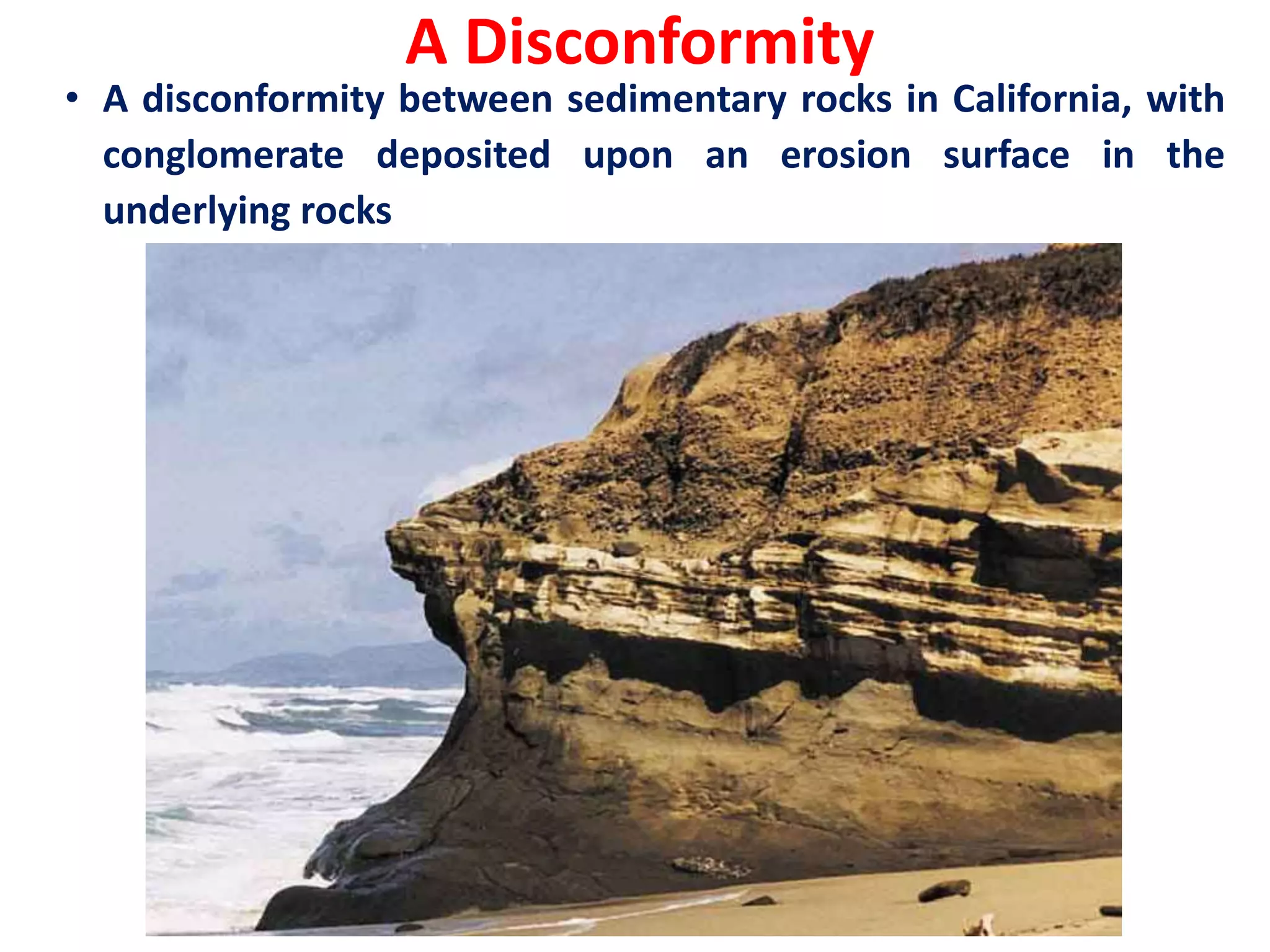 A Disconformity

• A disconformity between sedimentary rocks in California, with conglomerate deposited upon an erosion surface in the underlying rocks